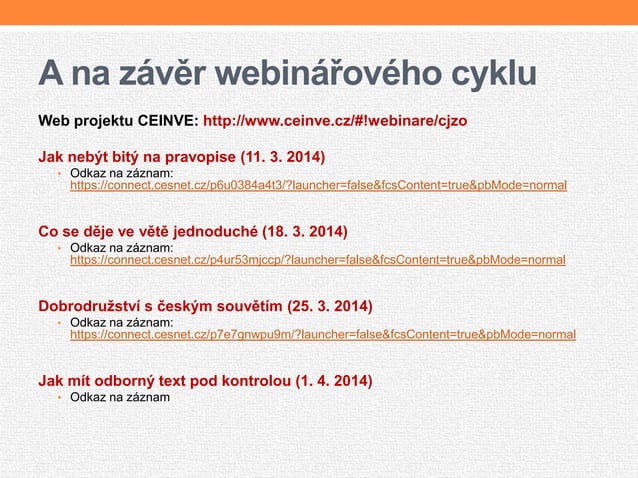 A na závěr webinářového cyklu

Web projektu CEINVE: http://www.ceinve.cz/#!webinare/cjzo

Jak nebýt bitý na pravopise (11. 3. 2014)
• Odkaz na záznam: https://connect.cesnet.cz/p6u0384a4t3/?launcher=false&fcsContent=true&pbMode=normal

Co se děje ve větě jednoduché (18. 3. 2014)
• Odkaz na záznam: https://connect.cesnet.cz/p4ur53mjccp/?launcher=false&fcsContent=true&pbMode=normal

Dobrodružství s českým souvětím (25. 3. 2014)
• Odkaz na záznam: https://connect.cesnet.cz/p7e7gnwpu9m/?launcher=false&fcsContent=true&pbMode=normal

Jak mít odborný text pod kontrolou (1. 4. 2014)
• Odkaz na záznam